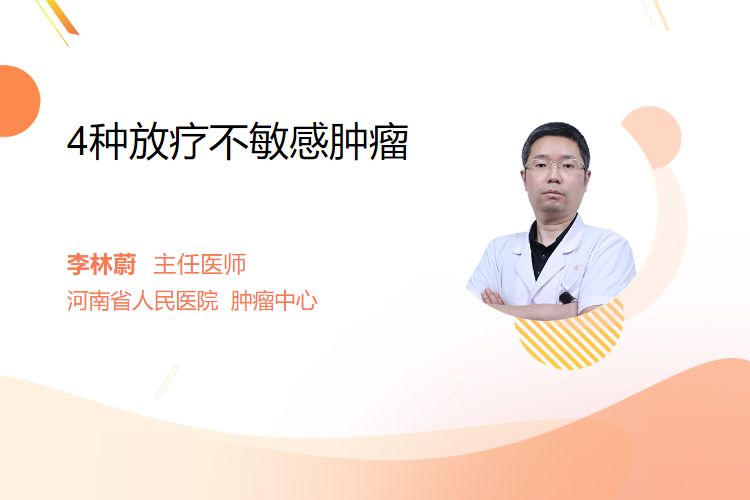 4种放疗不敏感肿瘤

李林蔚 主任医师
河南省人民医院 肿瘤中心